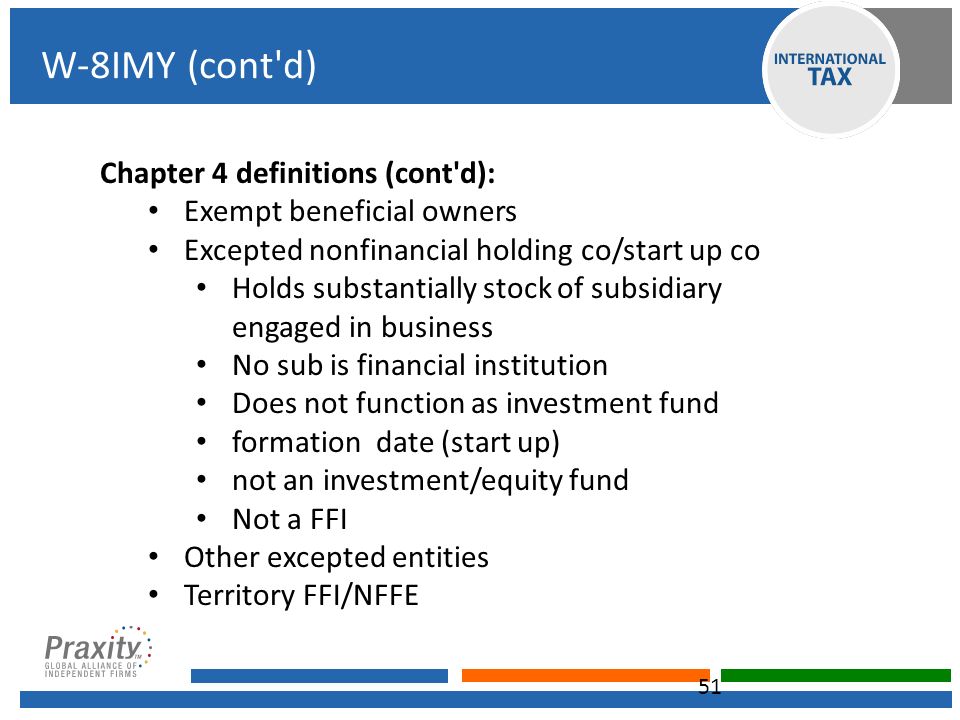 W-8IMY (cont'd)

INTERNATIONAL TAX

Chapter 4 definitions (cont'd):
• Exempt beneficial owners
• Excepted nonfinancial holding co/start up co
  • Holds substantially stock of subsidiary engaged in business
  • No sub is financial institution
  • Does not function as investment fund
  • formation date (start up)
  • not an investment/equity fund
  • Not a FFI
• Other excepted entities
• Territory FFI/NFFE

Praxity™
GLOBAL ALLIANCE OF INDEPENDENT FIRMS

51